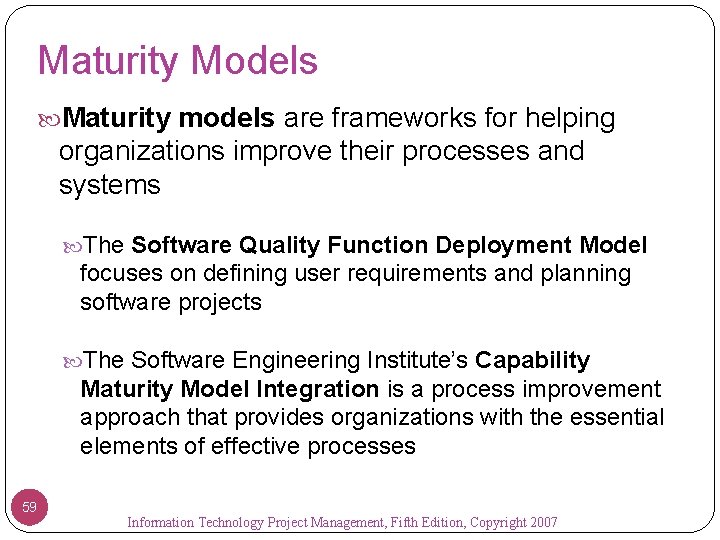 Maturity Models

Maturity models are frameworks for helping organizations improve their processes and systems

The Software Quality Function Deployment Model focuses on defining user requirements and planning software projects

The Software Engineering Institute's Capability Maturity Model Integration is a process improvement approach that provides organizations with the essential elements of effective processes

59

Information Technology Project Management, Fifth Edition, Copyright 2007